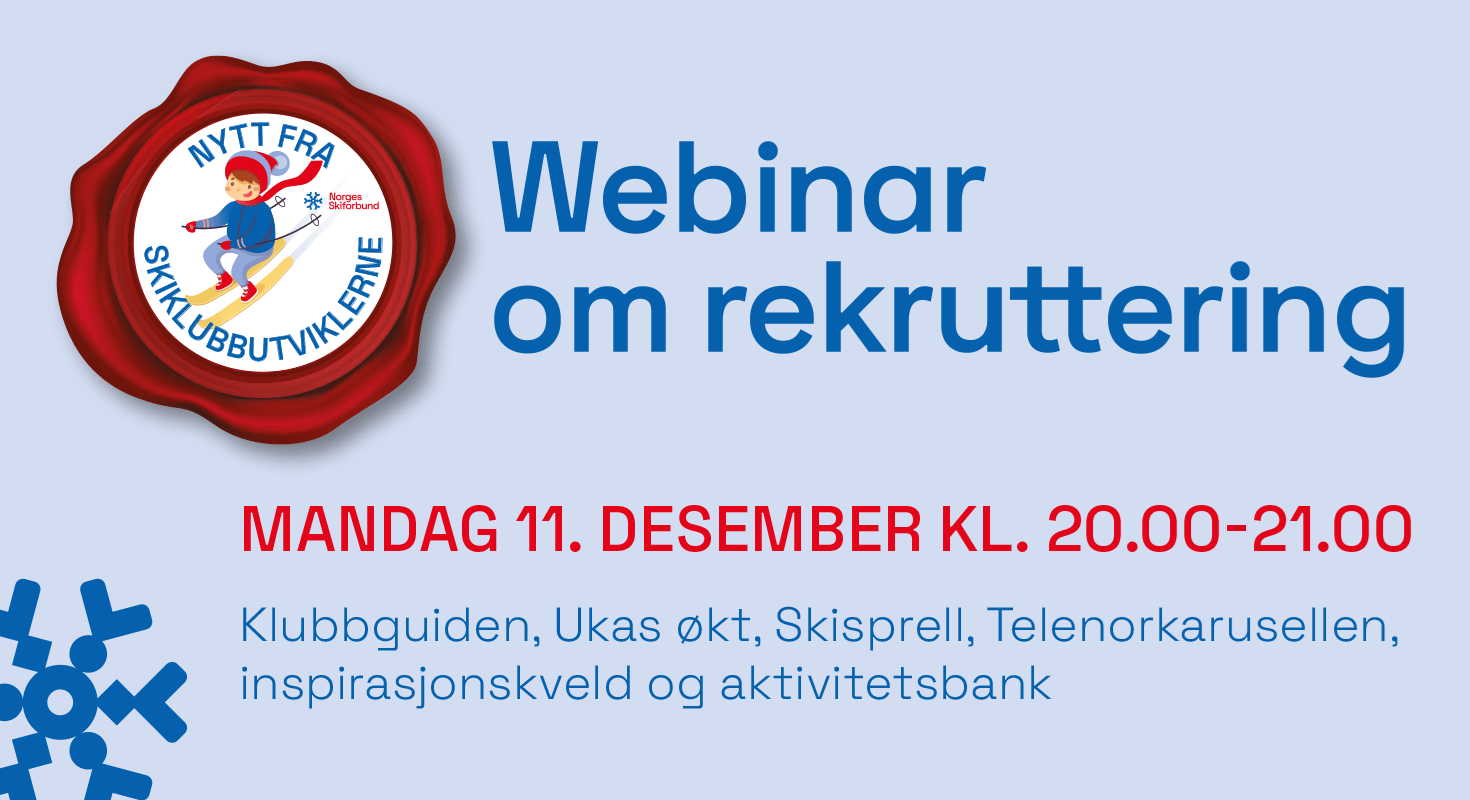 NYTT FRA
SKIKLUBBUTVIKLERNE
Norges Skiforbund

Webinar om rekruttering

MANDAG 11. DESEMBER KL. 20.00-21.00

Klubbguiden, Ukas økt, Skisprell, Telenorkarusellen, inspirasjonskveld og aktivitetsbank